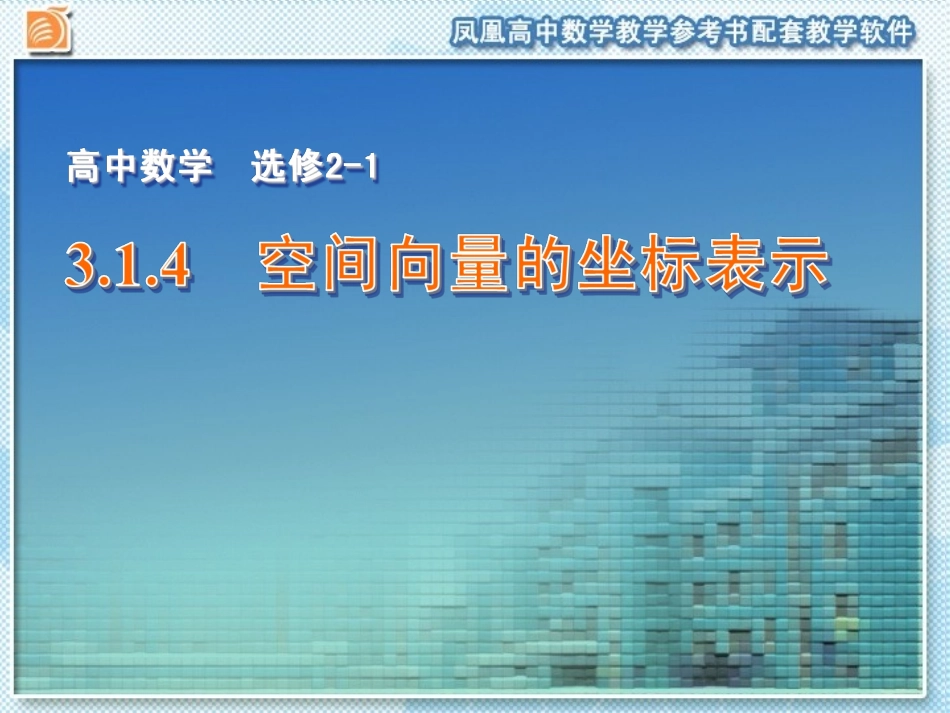 凤凰高中数学教学参考书配套教学软件

高中数学　选修2-1

3.1.4　空间向量的坐标表示